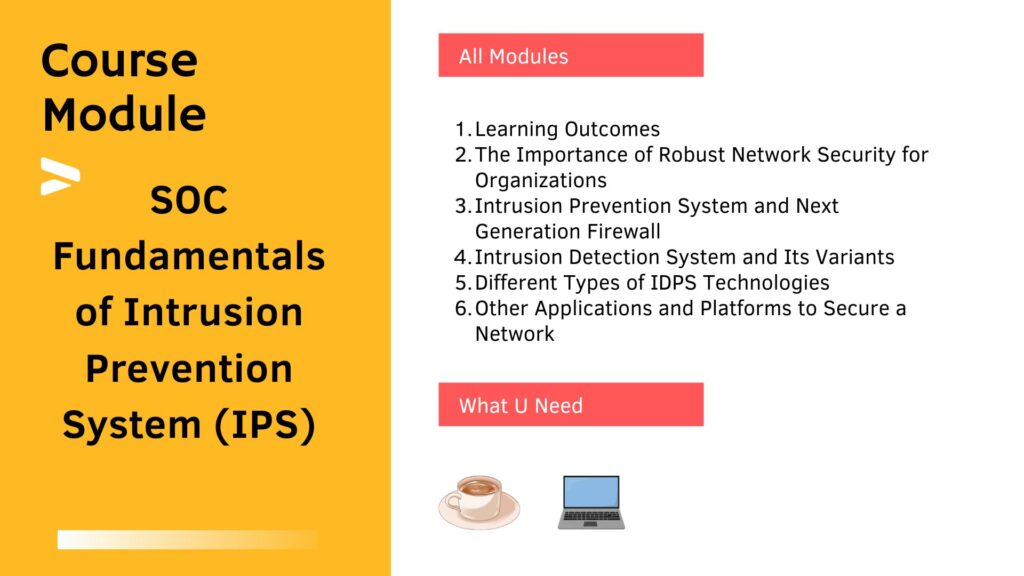 Course Module

SOC Fundamentals of Intrusion Prevention System (IPS)

All Modules

1. Learning Outcomes
2. The Importance of Robust Network Security for Organizations
3. Intrusion Prevention System and Next Generation Firewall
4. Intrusion Detection System and Its Variants
5. Different Types of IDPS Technologies
6. Other Applications and Platforms to Secure a Network

What U Need